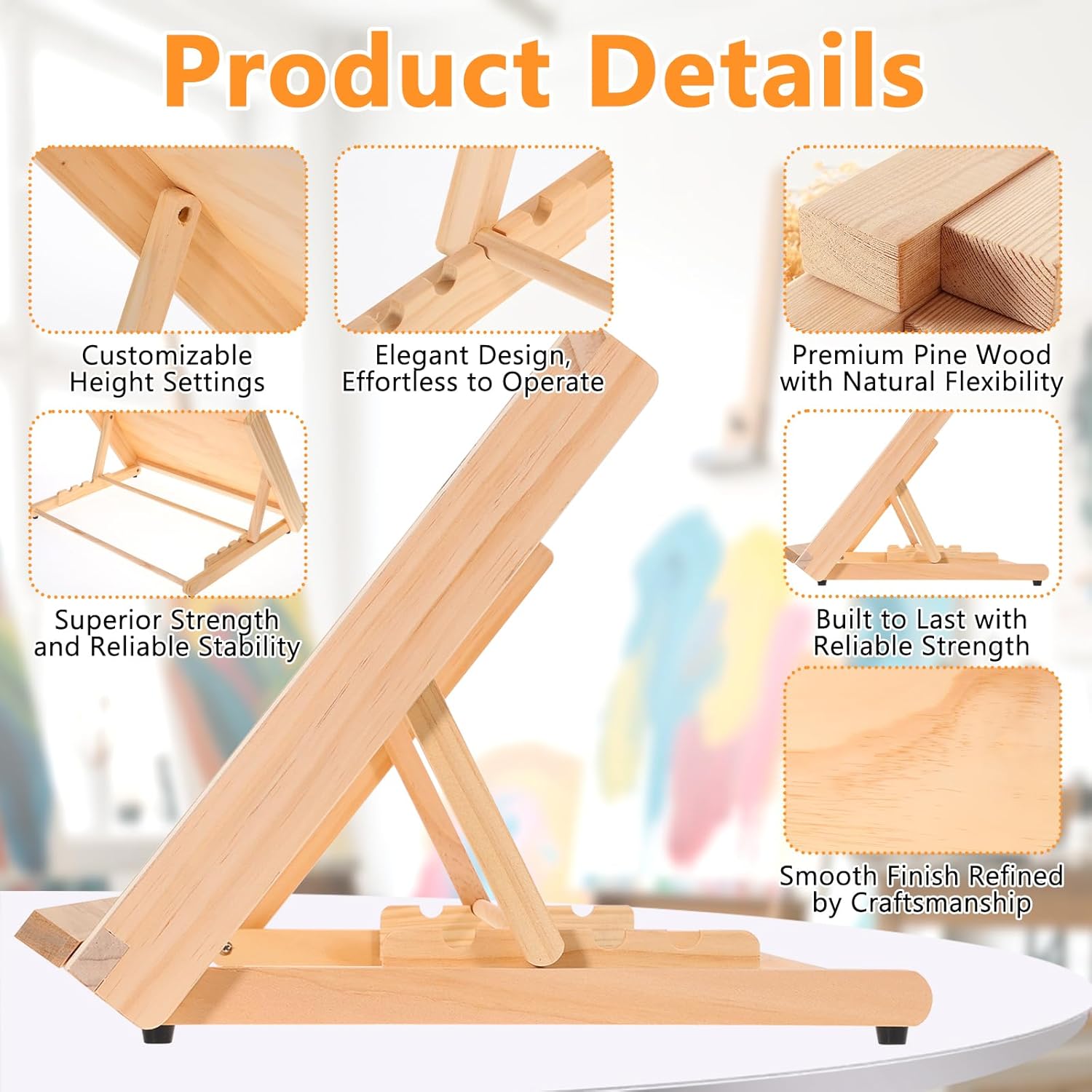 Product Details

Customizable Height Settings

Elegant Design, Effortless to Operate

Premium Pine Wood with Natural Flexibility

Superior Strength and Reliable Stability

Built to Last with Reliable Strength

Smooth Finish Refined by Craftsmanship